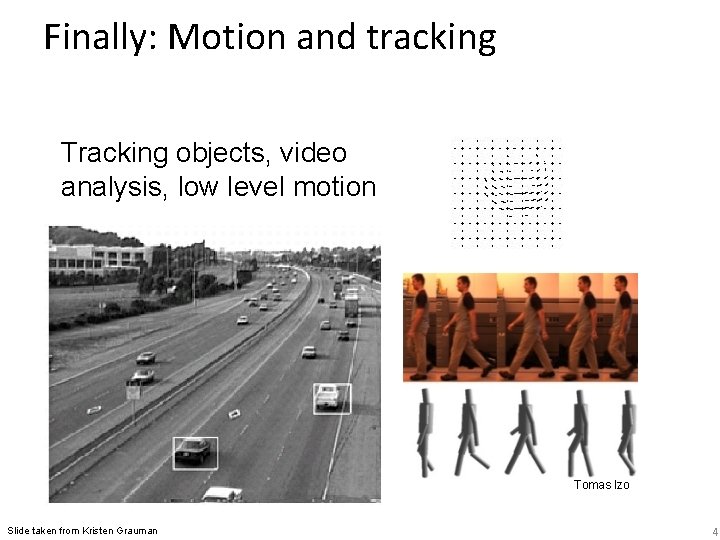 Finally: Motion and tracking

Tracking objects, video analysis, low level motion

Tomas Izo

Slide taken from Kristen Grauman

4